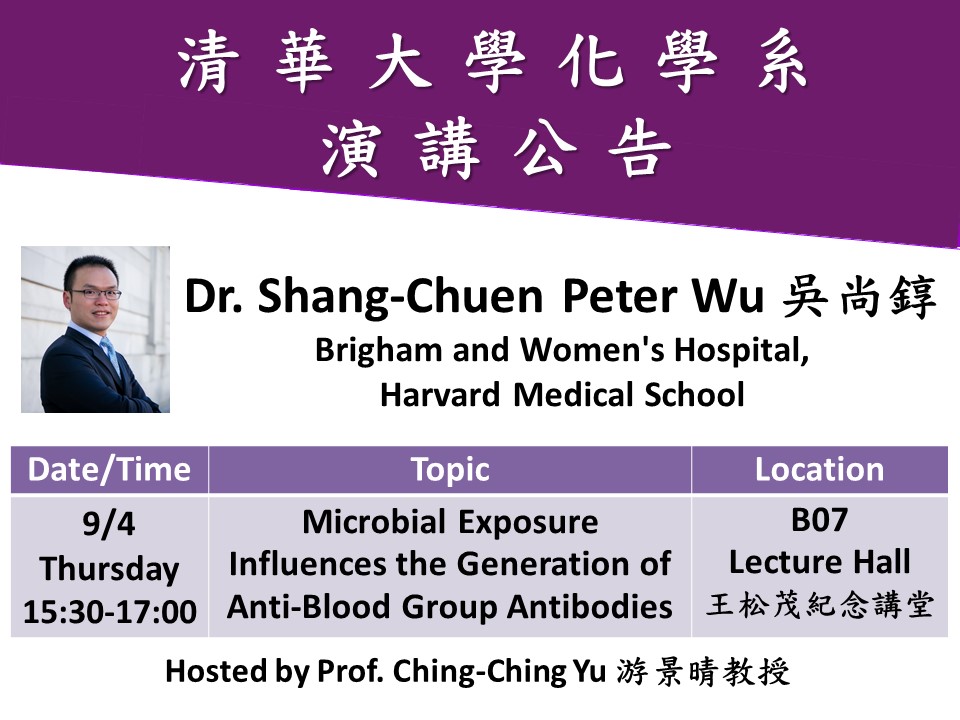 清華大學化學系
演講公告

Dr. Shang-Chuen Peter Wu 吳尚錞
Brigham and Women's Hospital,
Harvard Medical School

| Date/Time | Topic | Location |
|---|---|---|
| 9/4 Thursday 15:30-17:00 | Microbial Exposure Influences the Generation of Anti-Blood Group Antibodies | B07 Lecture Hall 王松茂紀念講堂 |

Hosted by Prof. Ching-Ching Yu 游景晴教授